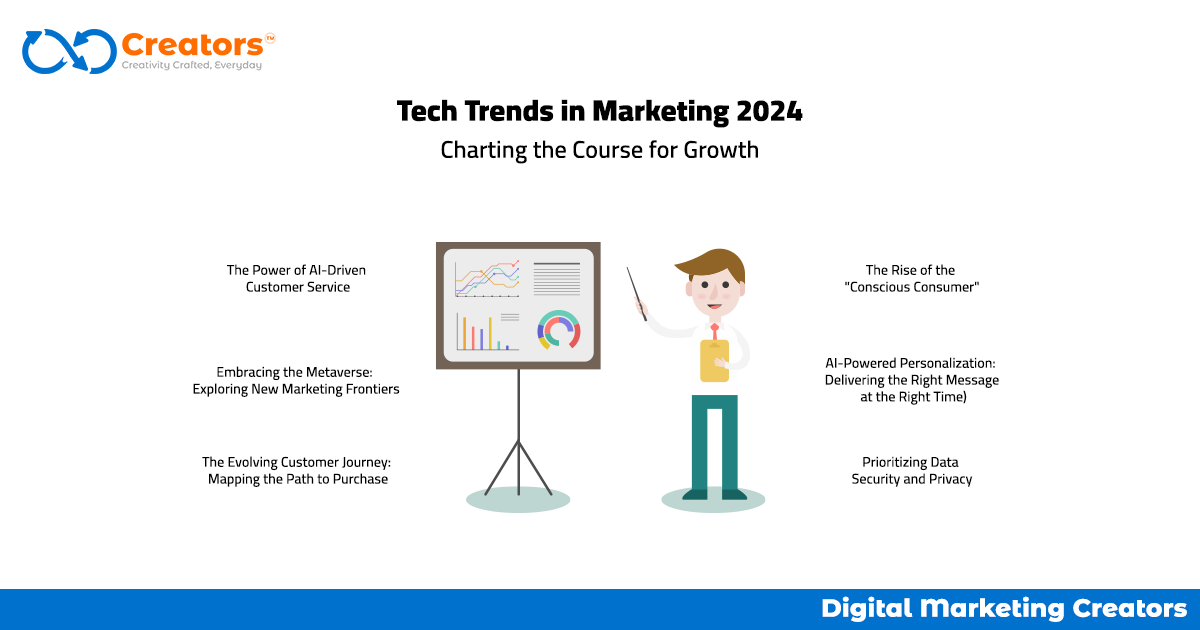 Creators™
Creativity Crafted, Everyday

Tech Trends in Marketing 2024

Charting the Course for Growth

The Power of AI-Driven Customer Service

Embracing the Metaverse: Exploring New Marketing Frontiers

The Evolving Customer Journey: Mapping the Path to Purchase

The Rise of the "Conscious Consumer"

AI-Powered Personalization: Delivering the Right Message at the Right Time)

Prioritizing Data Security and Privacy

Digital Marketing Creators